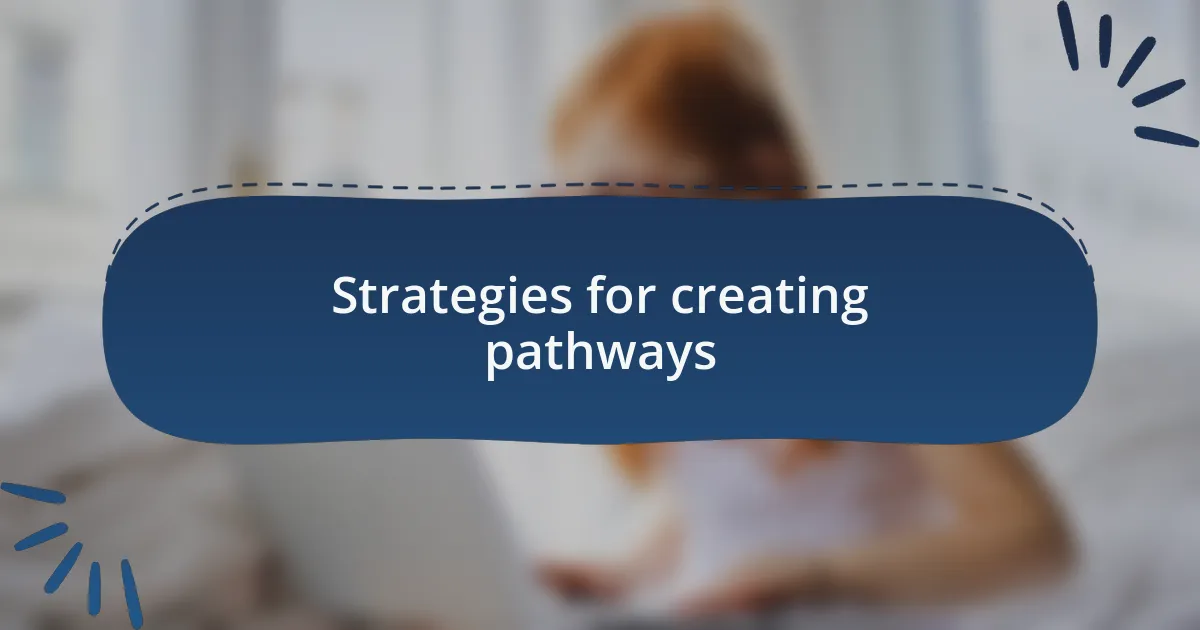 Strategies for creating pathways